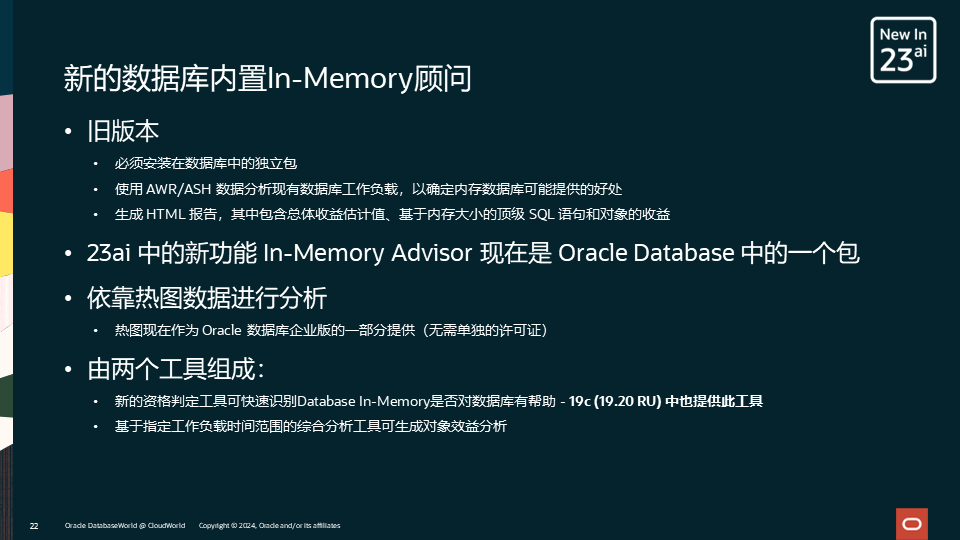 New In
23ai

新的数据库内置In-Memory顾问

• 旧版本
  • 必须安装在数据库中的独立包
  • 使用 AWR/ASH 数据分析现有数据库工作负载，以确定内存数据库可能提供的好处
  • 生成 HTML 报告，其中包含总体收益估计值、基于内存大小的顶级 SQL 语句和对象的收益
• 23ai 中的新功能 In-Memory Advisor 现在是 Oracle Database 中的一个包
• 依靠热图数据进行分析
  • 热图现在作为 Oracle 数据库企业版的一部分提供（无需单独的许可证）
• 由两个工具组成：
  • 新的资格判定工具可快速识别Database In-Memory是否对数据库有帮助 - 19c (19.20 RU) 中也提供此工具
  • 基于指定工作负载时间范围的综合分析工具可生成对象效益分析

22 Oracle DatabaseWorld @ CloudWorld Copyright © 2024, Oracle and/or its affiliates